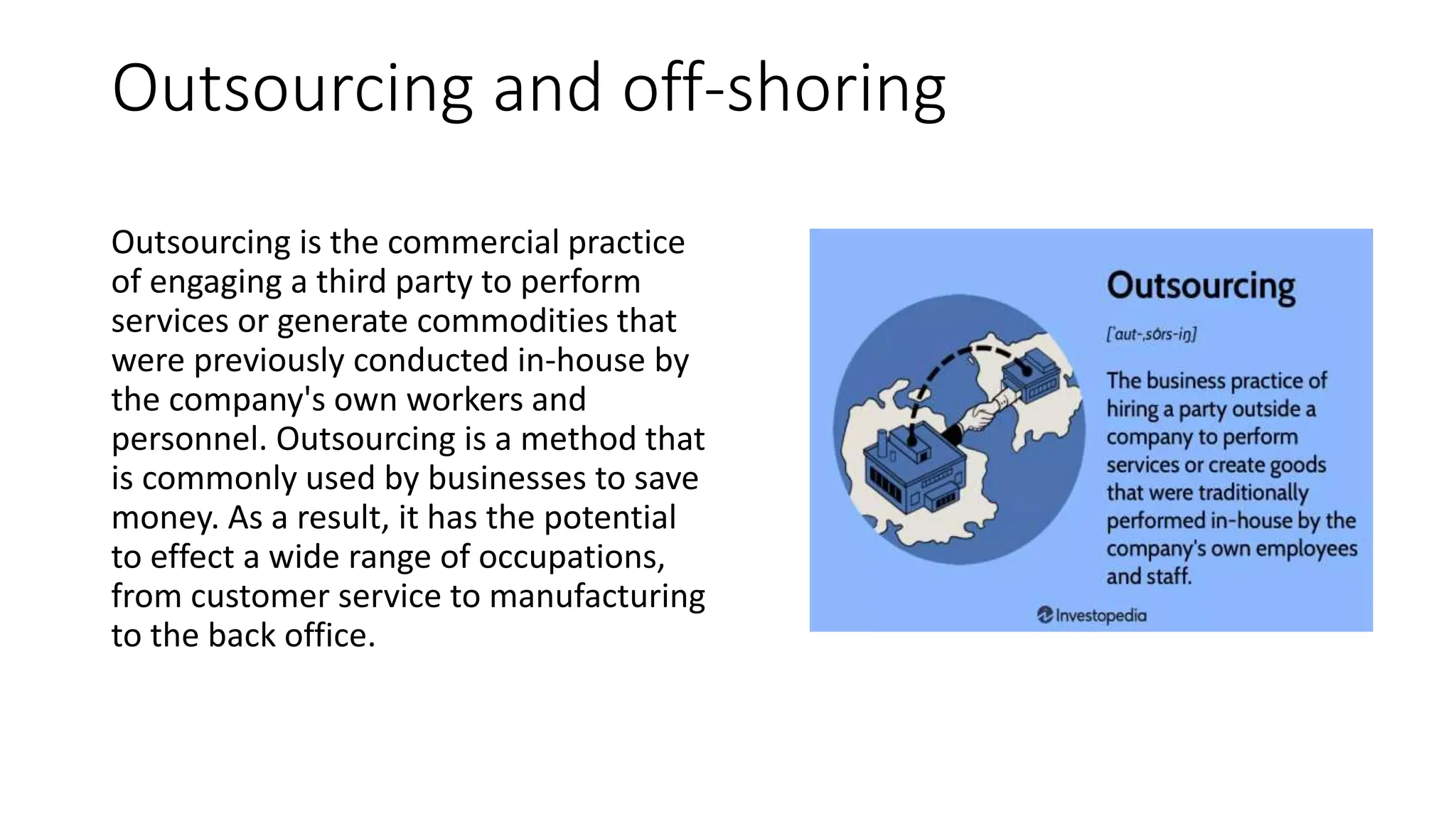 Outsourcing and off-shoring

Outsourcing is the commercial practice of engaging a third party to perform services or generate commodities that were previously conducted in-house by the company's own workers and personnel. Outsourcing is a method that is commonly used by businesses to save money. As a result, it has the potential to effect a wide range of occupations, from customer service to manufacturing to the back office.

Outsourcing

['aut-ˌsȯrs-iŋ]

The business practice of hiring a party outside a company to perform services or create goods that were traditionally performed in-house by the company's own employees and staff.

Investopedia